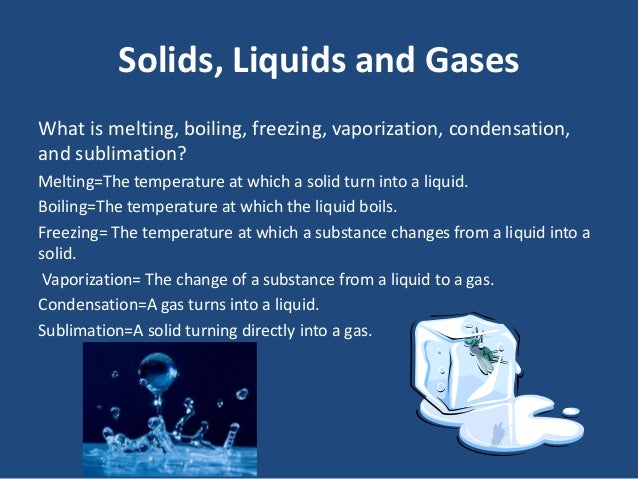 Solids, Liquids and Gases

What is melting, boiling, freezing, vaporization, condensation, and sublimation?

Melting=The temperature at which a solid turn into a liquid.

Boiling=The temperature at which the liquid boils.

Freezing= The temperature at which a substance changes from a liquid into a solid.

Vaporization= The change of a substance from a liquid to a gas.

Condensation=A gas turns into a liquid.

Sublimation=A solid turning directly into a gas.